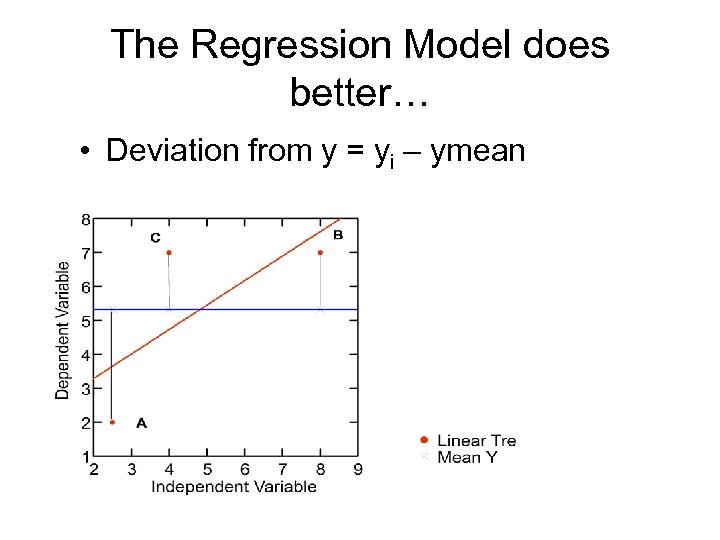 The Regression Model does better…

• Deviation from y = $y_i$ – ymean

8
7
6
5
4
3
2
1
Dependent Variable
C
B
A
2 3 4 5 6 7 8 9
Independent Variable

Linear Tre
Mean Y